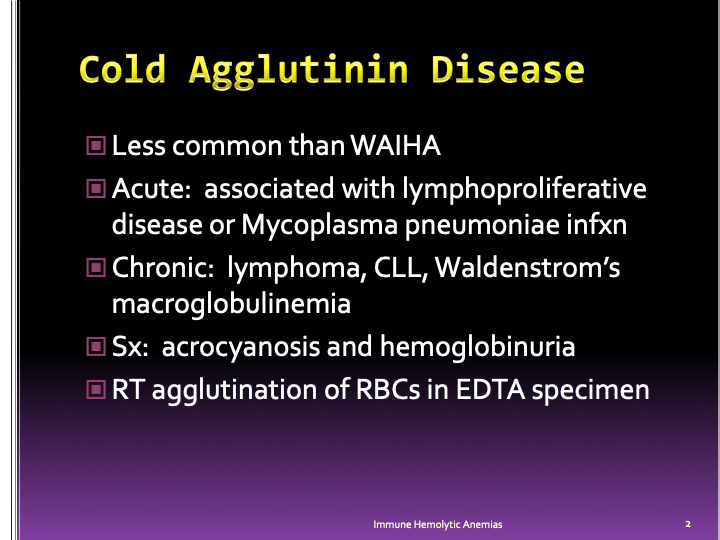 Cold Agglutinin Disease

Less common than WAIHA

Acute: associated with lymphoproliferative disease or Mycoplasma pneumoniae infxn

Chronic: lymphoma, CLL, Waldenstrom's macroglobulinemia

Sx: acrocyanosis and hemoglobinuria

RT agglutination of RBCs in EDTA specimen

Immune Hemolytic Anemias

2